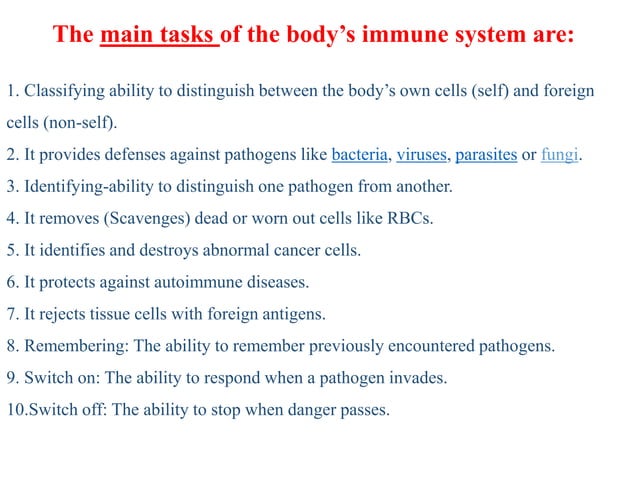 The main tasks of the body’s immune system are:

1. Classifying ability to distinguish between the body’s own cells (self) and foreign cells (non-self).
2. It provides defenses against pathogens like bacteria, viruses, parasites or fungi.
3. Identifying-ability to distinguish one pathogen from another.
4. It removes (Scavenges) dead or worn out cells like RBCs.
5. It identifies and destroys abnormal cancer cells.
6. It protects against autoimmune diseases.
7. It rejects tissue cells with foreign antigens.
8. Remembering: The ability to remember previously encountered pathogens.
9. Switch on: The ability to respond when a pathogen invades.
10.Switch off: The ability to stop when danger passes.